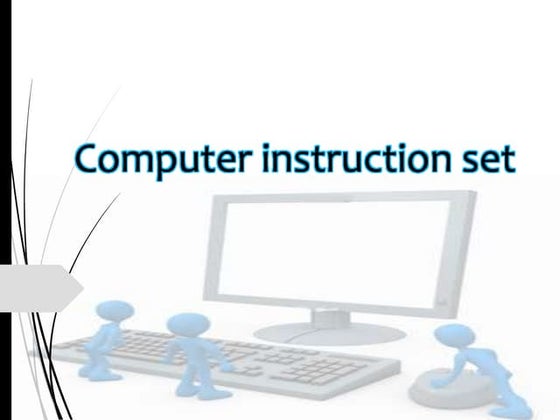 Computer instruction set